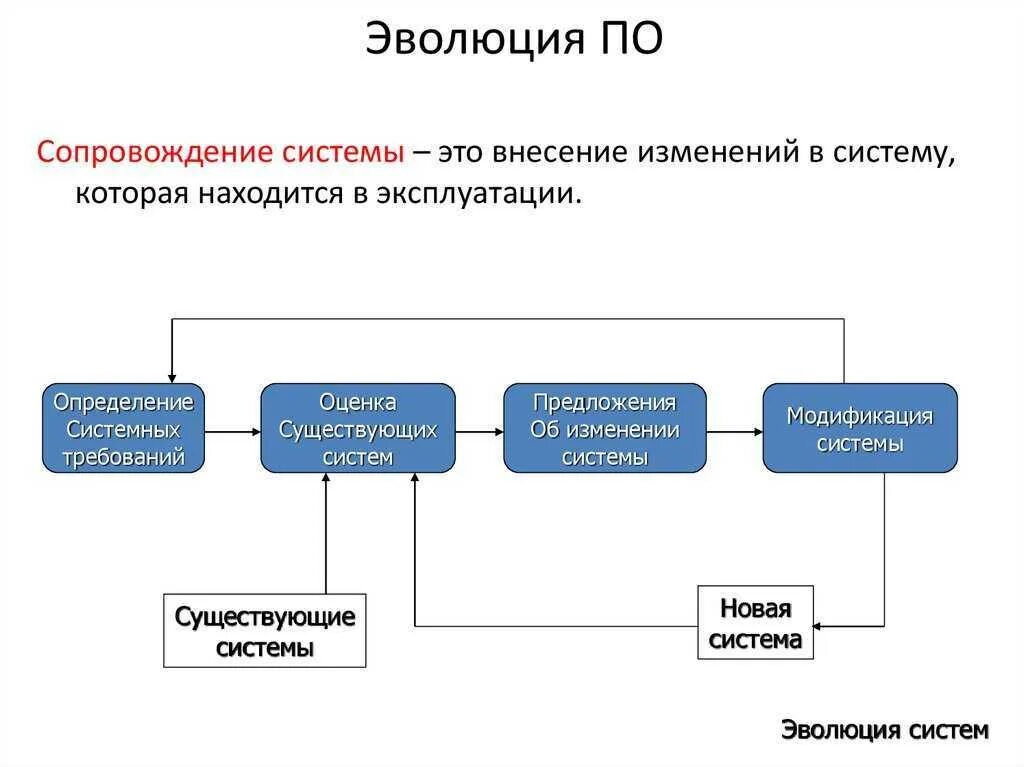 Эволюция ПО

Сопровождение системы – это внесение изменений в систему, которая находится в эксплуатации.

Определение Системных требований

Оценка Существующих систем

Предложения Об изменении системы

Модификация системы

Существующие системы

Новая система

Эволюция систем